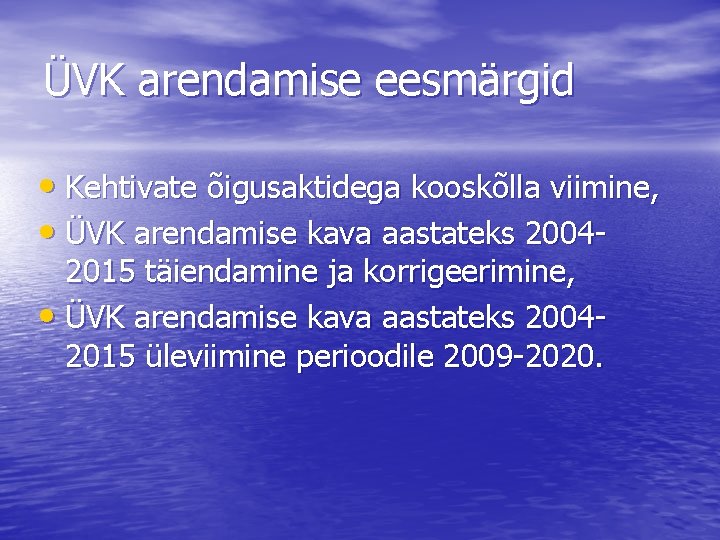 ÜVK arendamise eesmärgid

• Kehtivate õigusaktidega kooskõlla viimine,
• ÜVK arendamise kava aastateks 2004-2015 täiendamine ja korrigeerimine,
• ÜVK arendamise kava aastateks 2004-2015 üleviimine perioodile 2009-2020.